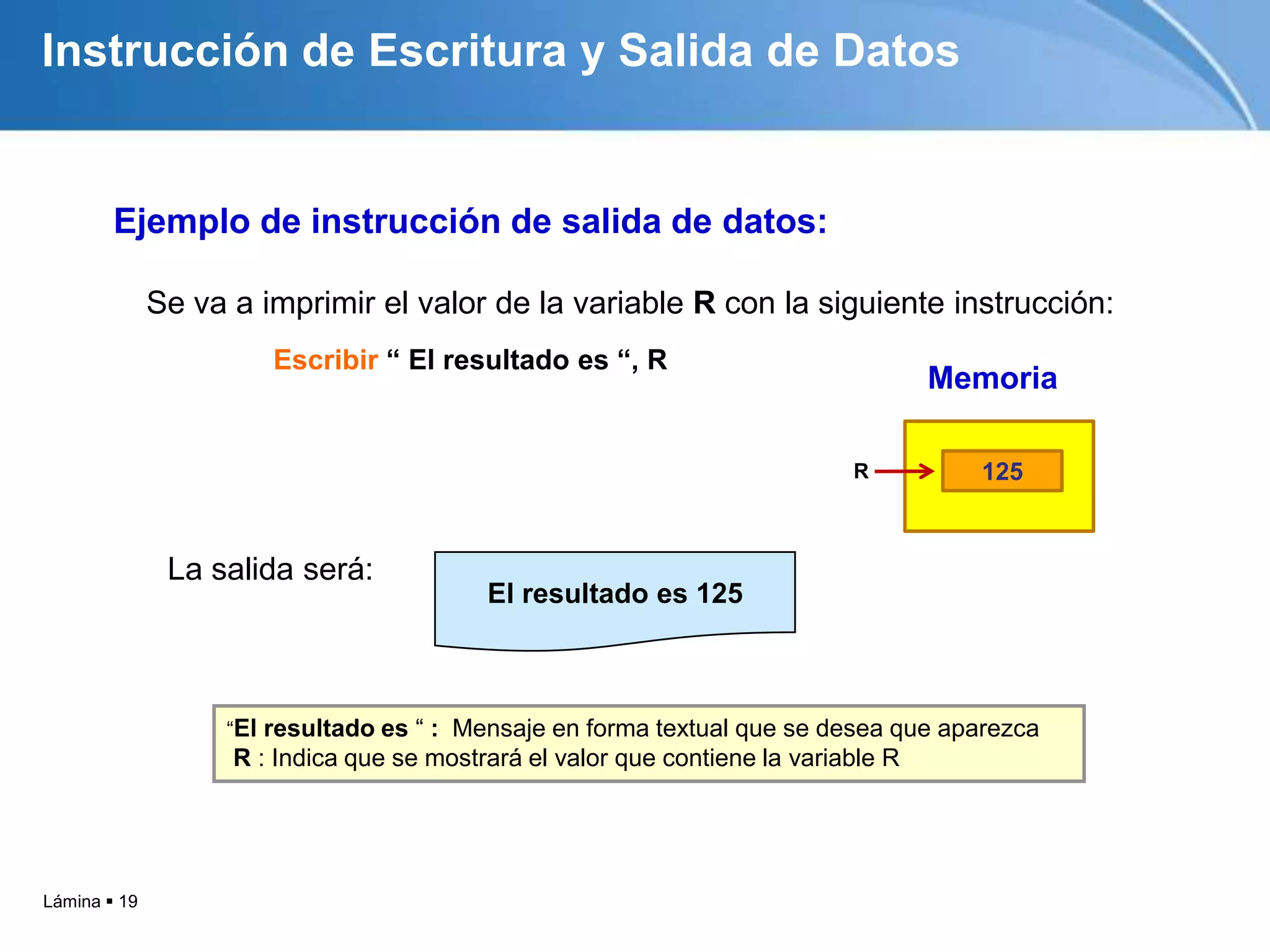 Instrucción de Escritura y Salida de Datos

Ejemplo de instrucción de salida de datos:

Se va a imprimir el valor de la variable R con la siguiente instrucción:

Escribir “ El resultado es “, R

Memoria

R

125

La salida será:

El resultado es 125

“El resultado es “ : Mensaje en forma textual que se desea que aparezca
R : Indica que se mostrará el valor que contiene la variable R

Lámina ▪ 19